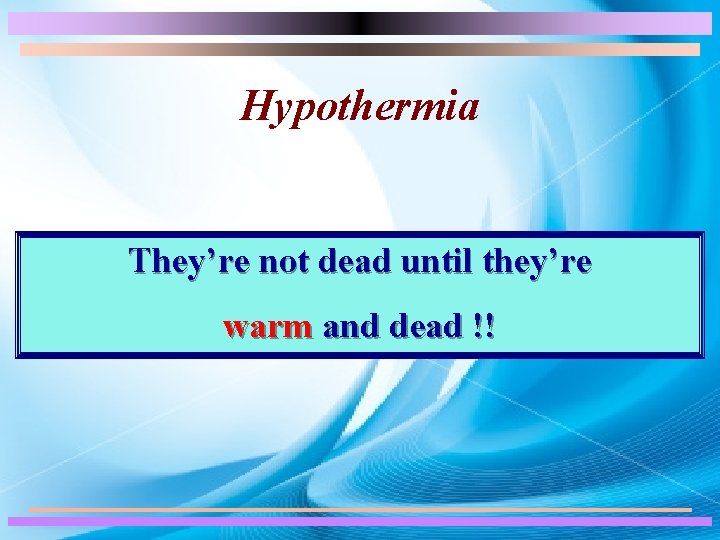 Hypothermia

They’re not dead until they’re warm and dead !!